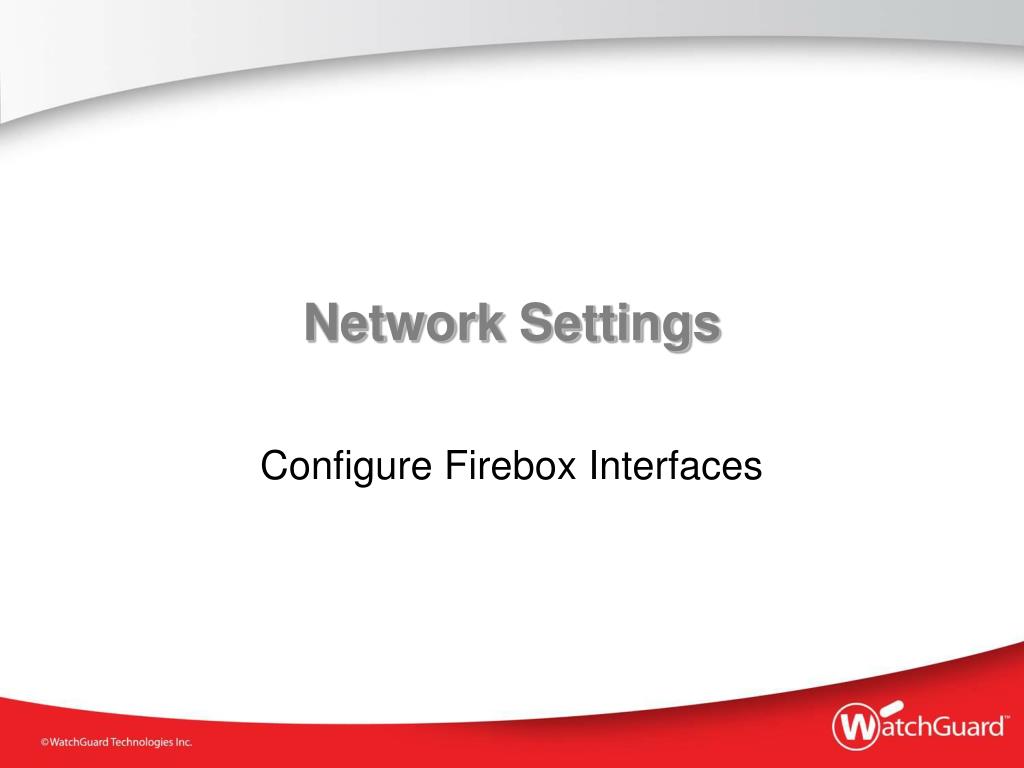 Network Settings

Configure Firebox Interfaces

©WatchGuard Technologies Inc.

WatchGuard™